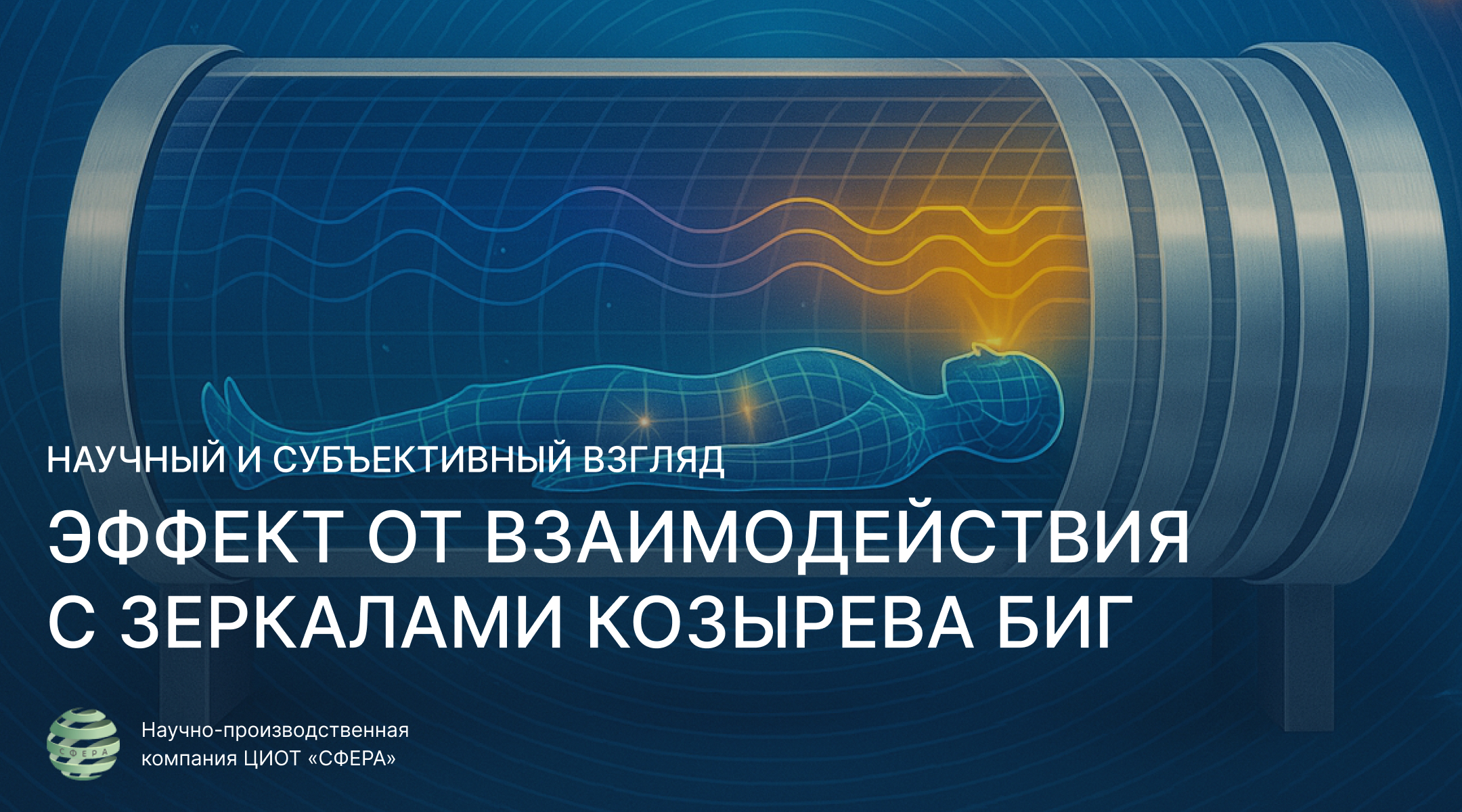 НАУЧНЫЙ И СУБЪЕКТИВНЫЙ ВЗГЛЯД

ЭФФЕКТ ОТ ВЗАИМОДЕЙСТВИЯ С ЗЕРКАЛАМИ КОЗЫРЕВА БИГ

СФЕРА

Научно-производственная компания ЦИОТ «СФЕРА»